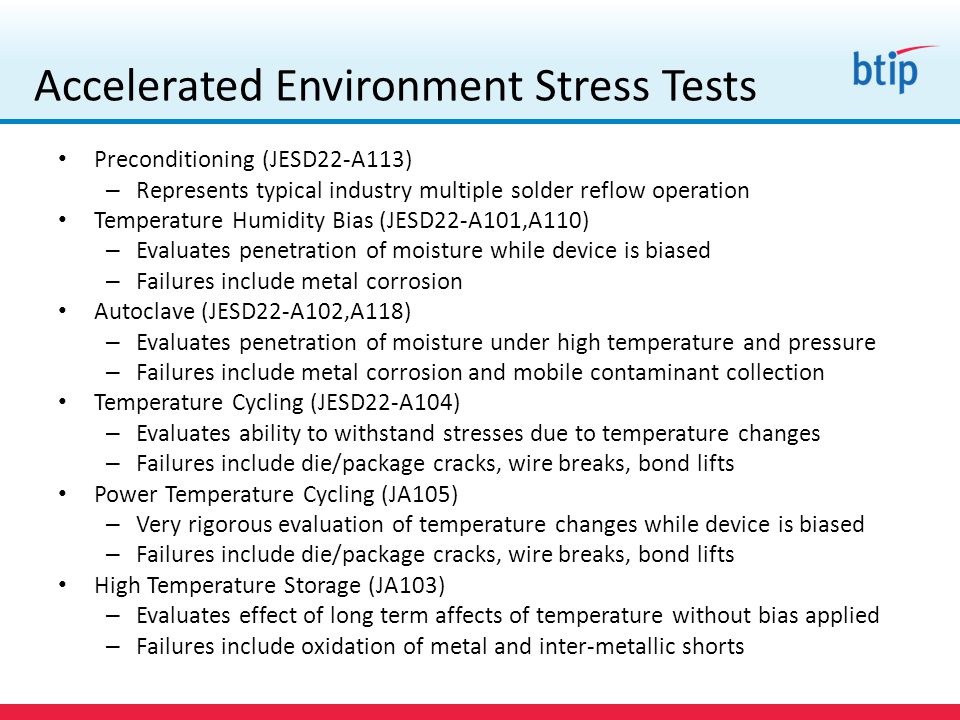 Accelerated Environment Stress Tests

btip

• Preconditioning (JESD22-A113)
  – Represents typical industry multiple solder reflow operation
• Temperature Humidity Bias (JESD22-A101,A110)
  – Evaluates penetration of moisture while device is biased
  – Failures include metal corrosion
• Autoclave (JESD22-A102,A118)
  – Evaluates penetration of moisture under high temperature and pressure
  – Failures include metal corrosion and mobile contaminant collection
• Temperature Cycling (JESD22-A104)
  – Evaluates ability to withstand stresses due to temperature changes
  – Failures include die/package cracks, wire breaks, bond lifts
• Power Temperature Cycling (JA105)
  – Very rigorous evaluation of temperature changes while device is biased
  – Failures include die/package cracks, wire breaks, bond lifts
• High Temperature Storage (JA103)
  – Evaluates effect of long term affects of temperature without bias applied
  – Failures include oxidation of metal and inter-metallic shorts